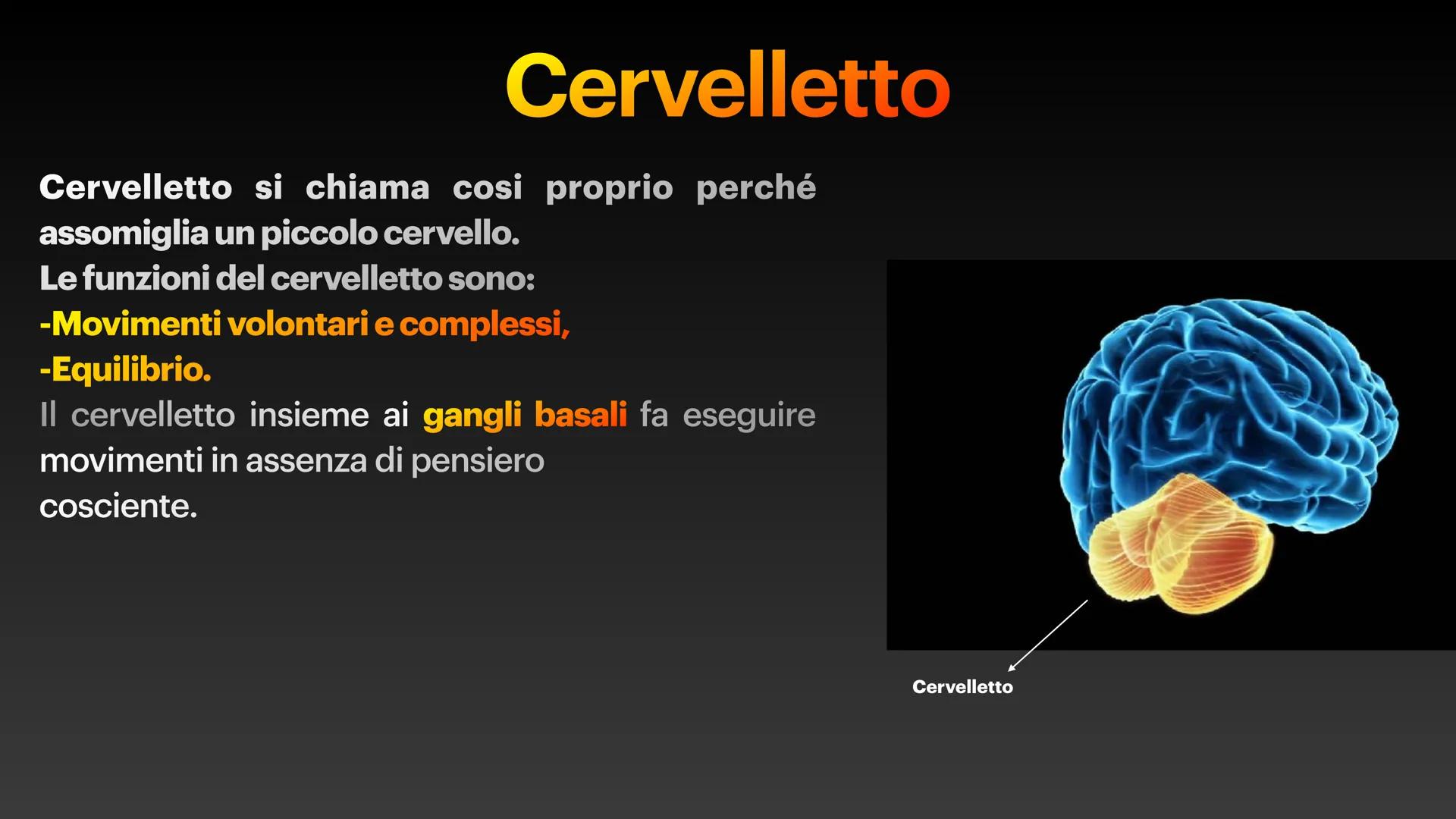 Cervelletto

Cervelletto si chiama cosi proprio perché assomiglia un piccolo cervello.
Le funzioni del cervelletto sono:
-Movimenti volontari e complessi,
-Equilibrio.
Il cervelletto insieme ai gangli basali fa eseguire movimenti in assenza di pensiero cosciente.

Cervelletto